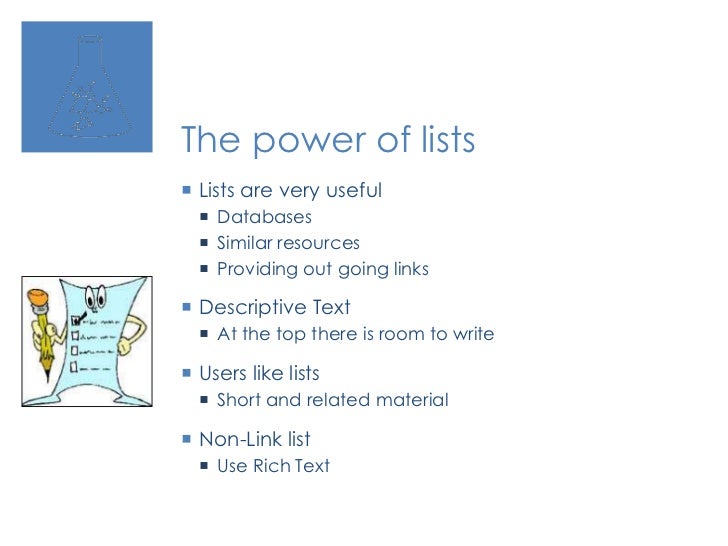 The power of lists

- Lists are very useful
  - Databases
  - Similar resources
  - Providing out going links
- Descriptive Text
  - At the top there is room to write
- Users like lists
  - Short and related material
- Non-Link list
  - Use Rich Text